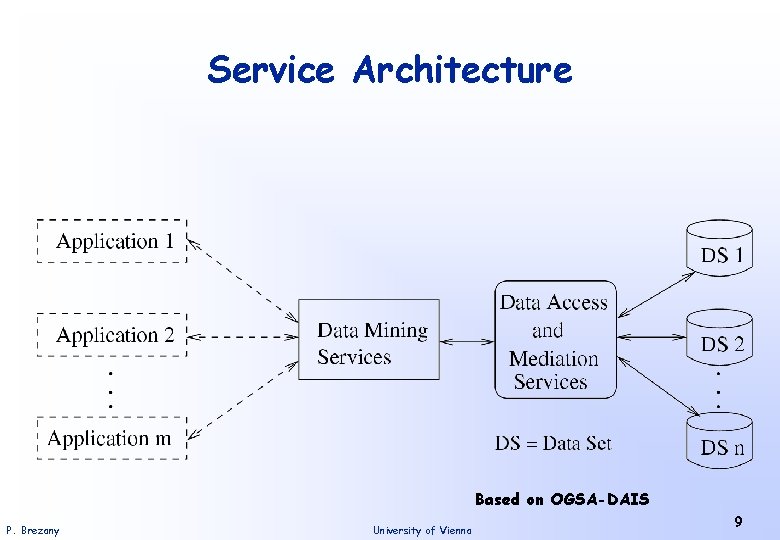 Service Architecture

Application 1

Application 2

.
.
.

Application m

Data Mining Services

Data Access and Mediation Services

DS 1

DS 2

.
.
.

DS n

DS = Data Set

Based on OGSA-DAIS

P. Brezany

University of Vienna

9